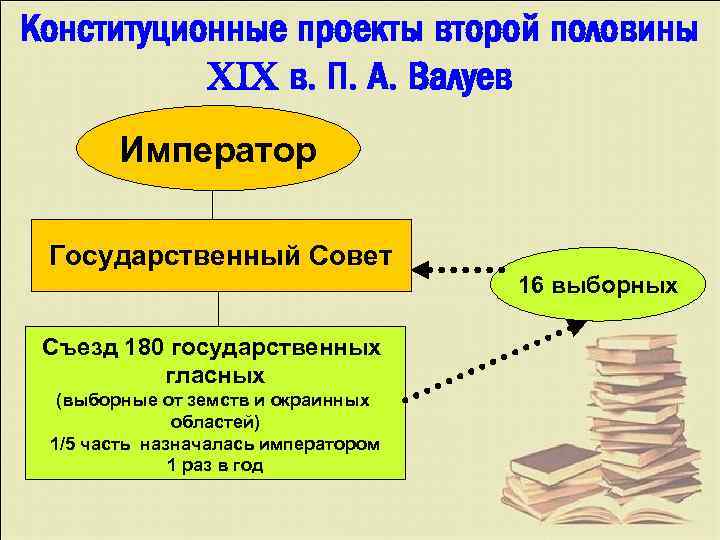 Конституционные проекты второй половины XIX в. П. А. Валуев

Император

Государственный Совет

16 выборных

Съезд 180 государственных гласных
(выборные от земств и окраинных областей)
1/5 часть назначалась императором
1 раз в год